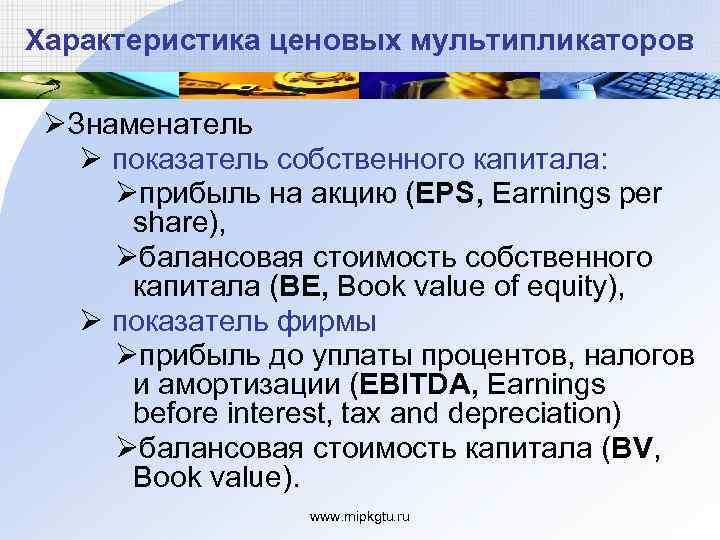 Характеристика ценовых мультипликаторов

➢Знаменатель

➢ показатель собственного капитала:

➢прибыль на акцию (EPS, Earnings per share),

➢балансовая стоимость собственного капитала (BE, Book value of equity),

➢ показатель фирмы

➢прибыль до уплаты процентов, налогов и амортизации (EBITDA, Earnings before interest, tax and depreciation)

➢балансовая стоимость капитала (BV, Book value).

www.mipkgtu.ru